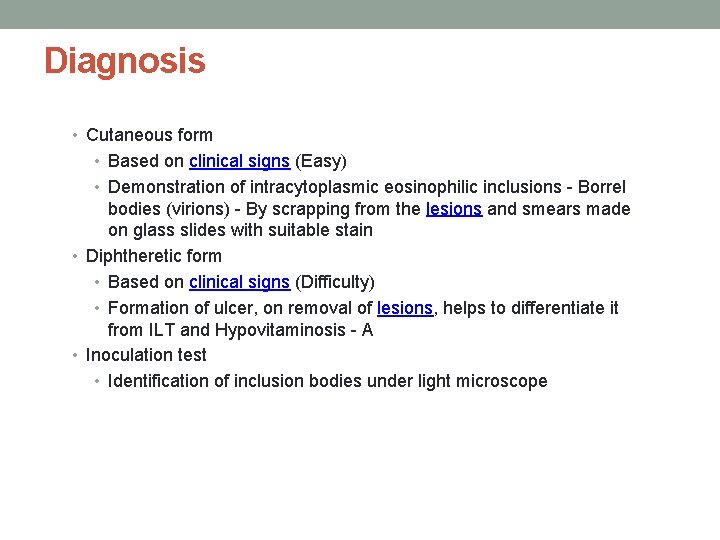 Diagnosis

• Cutaneous form
  • Based on clinical signs (Easy)
  • Demonstration of intracytoplasmic eosinophilic inclusions - Borrel bodies (virions) - By scrapping from the lesions and smears made on glass slides with suitable stain
• Diphtheretic form
  • Based on clinical signs (Difficulty)
  • Formation of ulcer, on removal of lesions, helps to differentiate it from ILT and Hypovitaminosis - A
• Inoculation test
  • Identification of inclusion bodies under light microscope